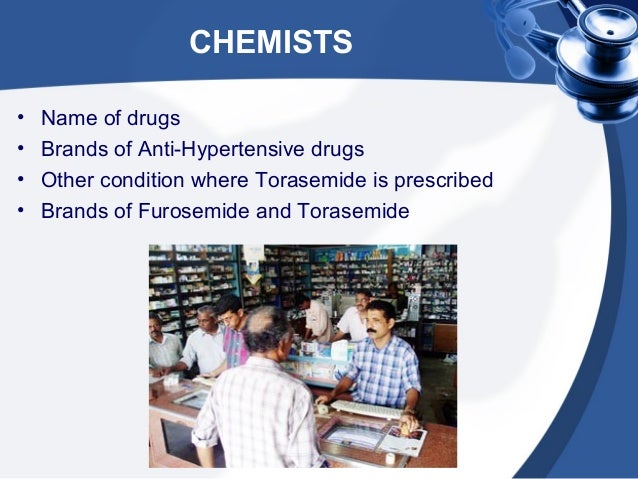 CHEMISTS

• Name of drugs
• Brands of Anti-Hypertensive drugs
• Other condition where Torasemide is prescribed
• Brands of Furosemide and Torasemide